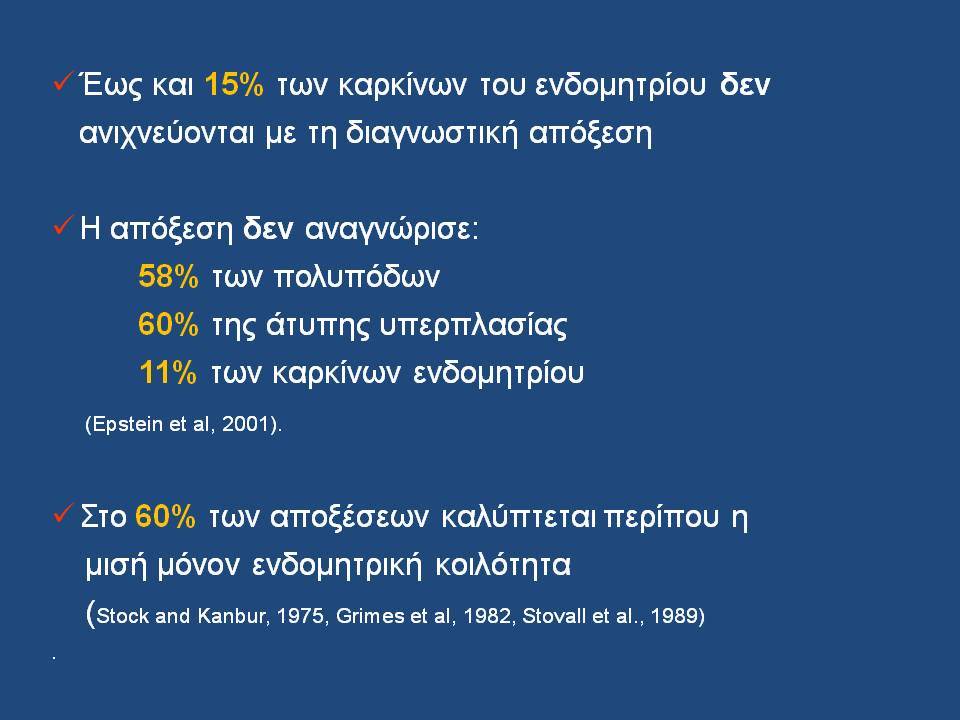 ✓ Έως και 15% των καρκίνων του ενδομητρίου δεν ανιχνεύονται με τη διαγνωστική απόξεση

✓ Η απόξεση δεν αναγνώρισε:
58% των πολυπόδων
60% της άτυπης υπερπλασίας
11% των καρκίνων ενδομητρίου
(Epstein et al, 2001).

✓ Στο 60% των αποξέσεων καλύπτεται περίπου η μισή μόνον ενδομητρική κοιλότητα
(Stock and Kanbur, 1975, Grimes et al, 1982, Stovall et al., 1989)

.